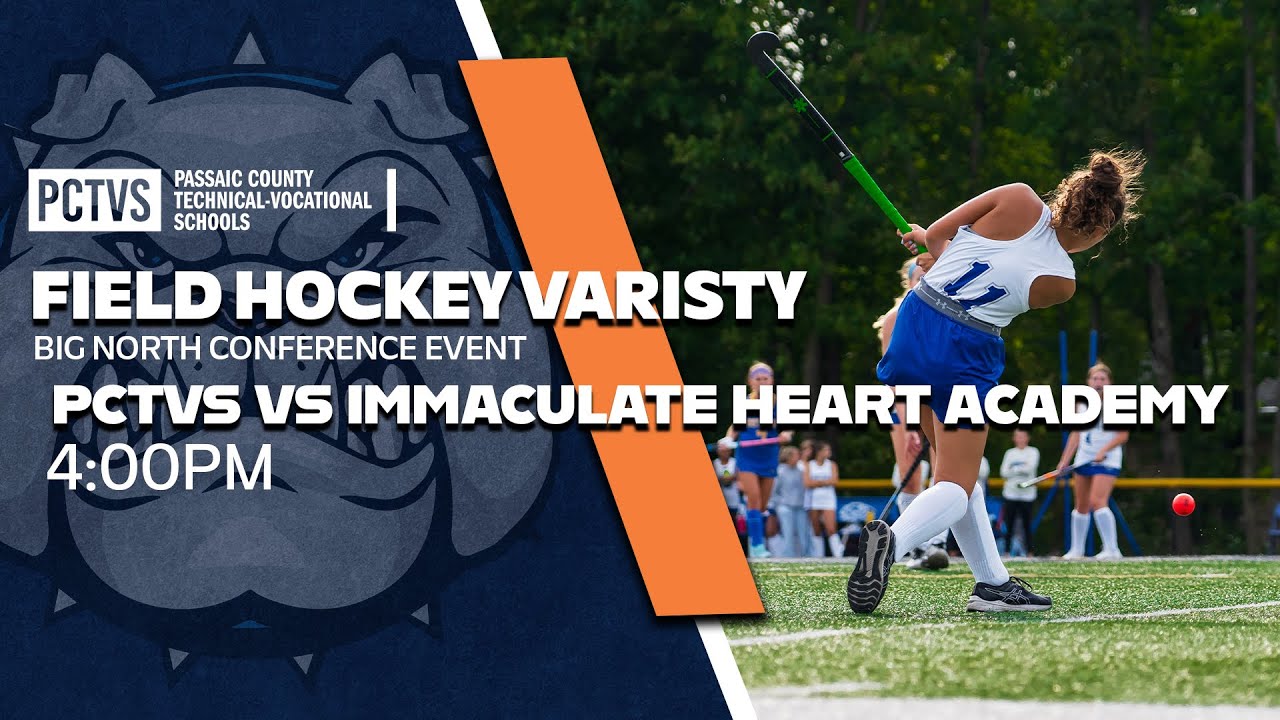 PCTVS PASSAIC COUNTY TECHNICAL-VOCATIONAL SCHOOLS

FIELD HOCKEY VARISTY

BIG NORTH CONFERENCE EVENT

PCTVS VS IMMACULATE HEART ACADEMY

4:00PM

11